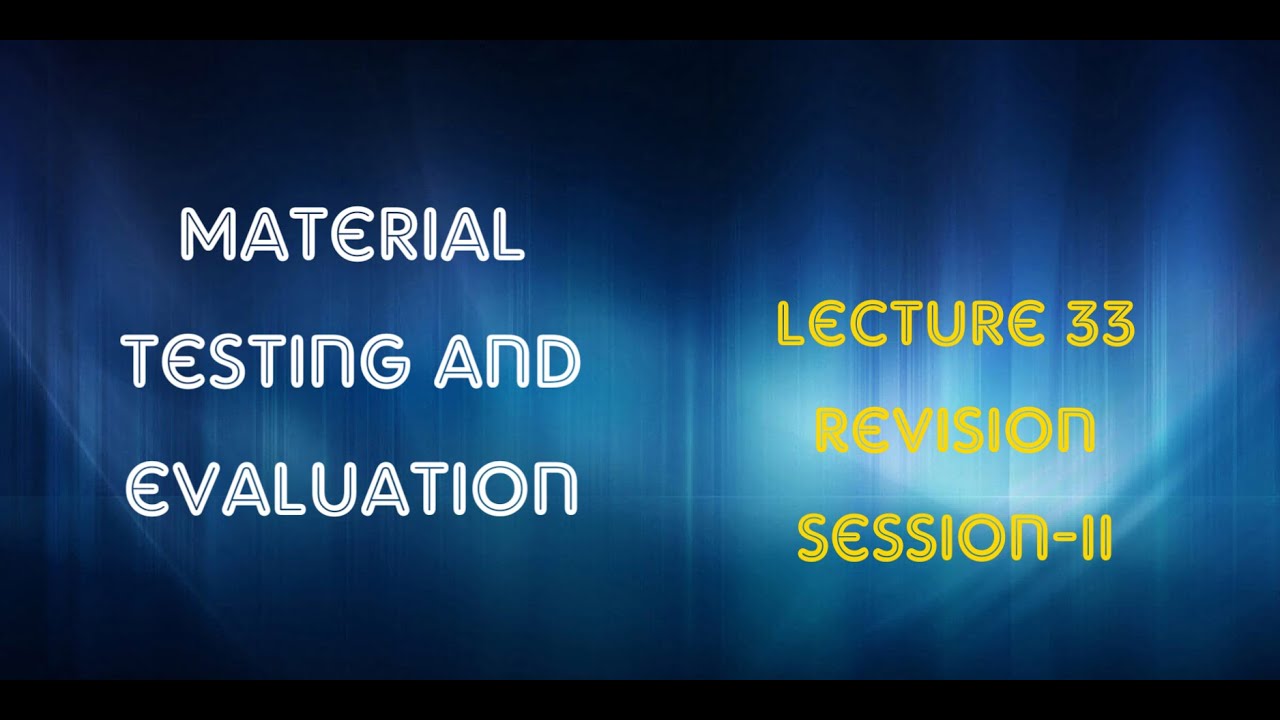 MATERIAL TESTING AND EVALUATION

LECTURE 33
REVISION
SESSION-II